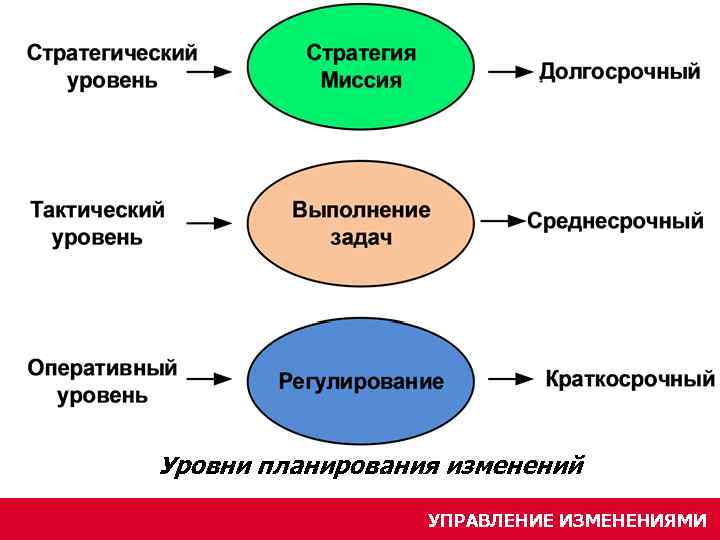 Стратегический уровень

Стратегия Миссия

Долгосрочный

Тактический уровень

Выполнение задач

Среднесрочный

Оперативный уровень

Регулирование

Краткосрочный

Уровни планирования изменений

УПРАВЛЕНИЕ ИЗМЕНЕНИЯМИ